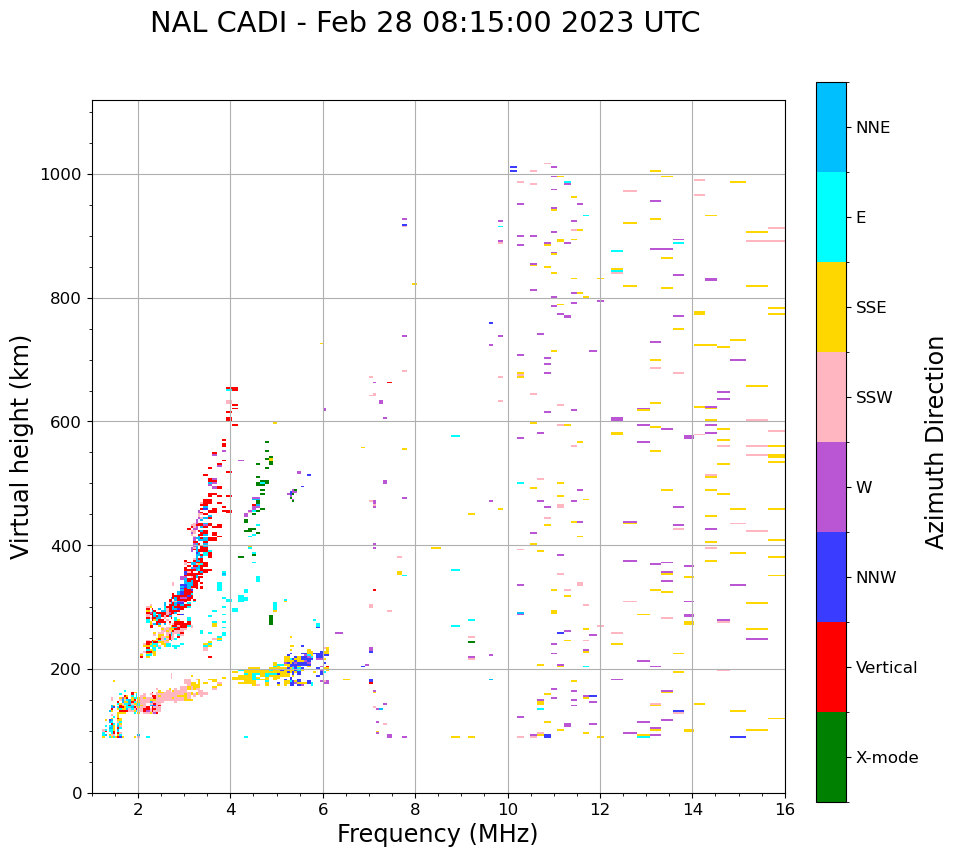 NAL CADI - Feb 28 08:15:00 2023 UTC

Virtual height (km)

1000
800
600
400
200
0

2
4
6
8
10
12
14
16

Frequency (MHz)

NNE
E
SSE
SSW
W
NNW
Vertical
X-mode

Azimuth Direction